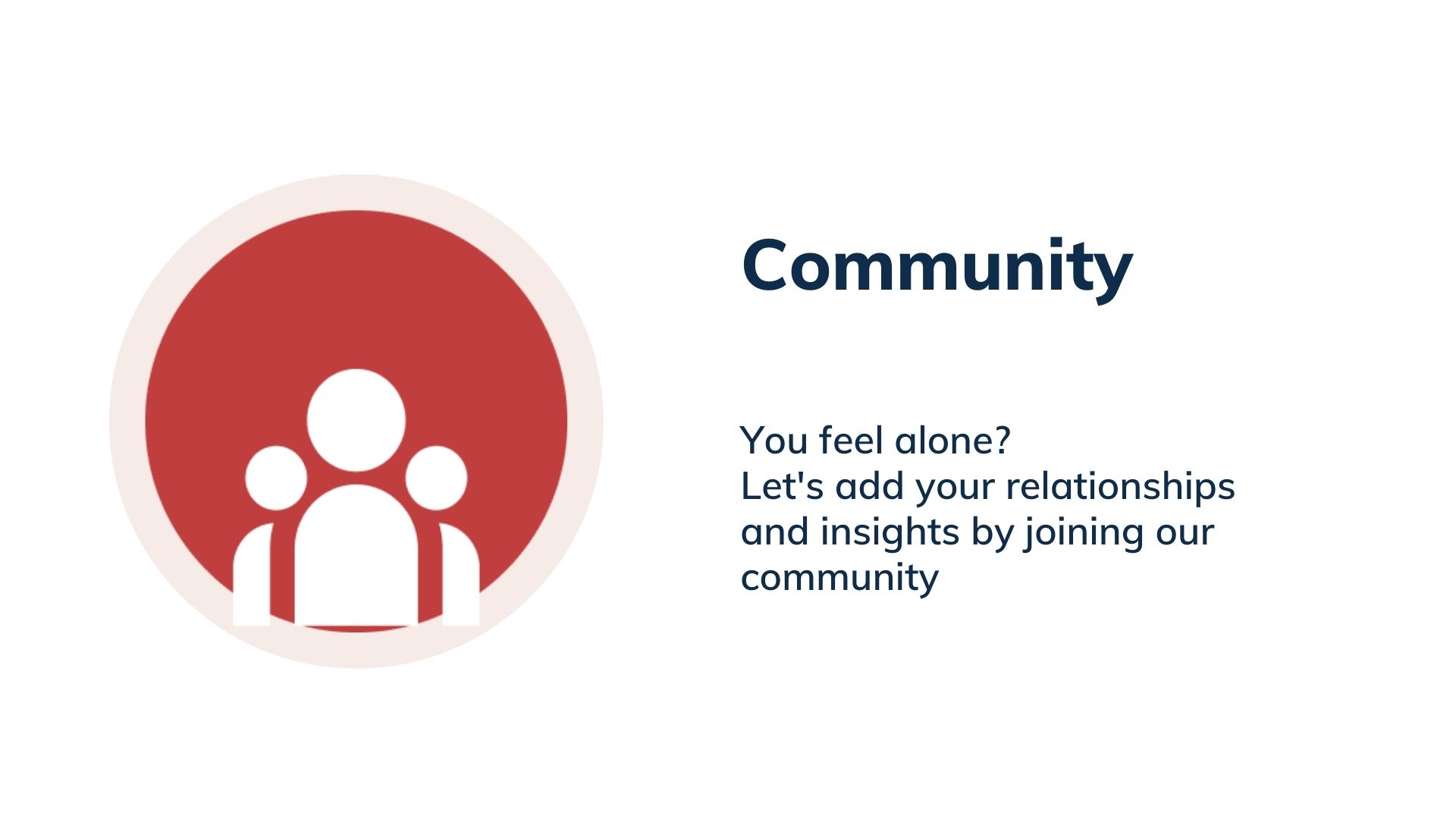 Community

You feel alone?
Let's add your relationships and insights by joining our community